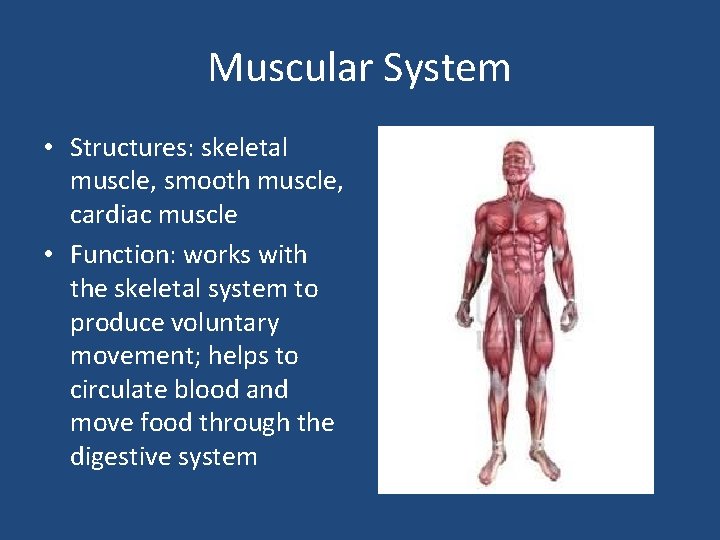 Muscular System

• Structures: skeletal muscle, smooth muscle, cardiac muscle

• Function: works with the skeletal system to produce voluntary movement; helps to circulate blood and move food through the digestive system